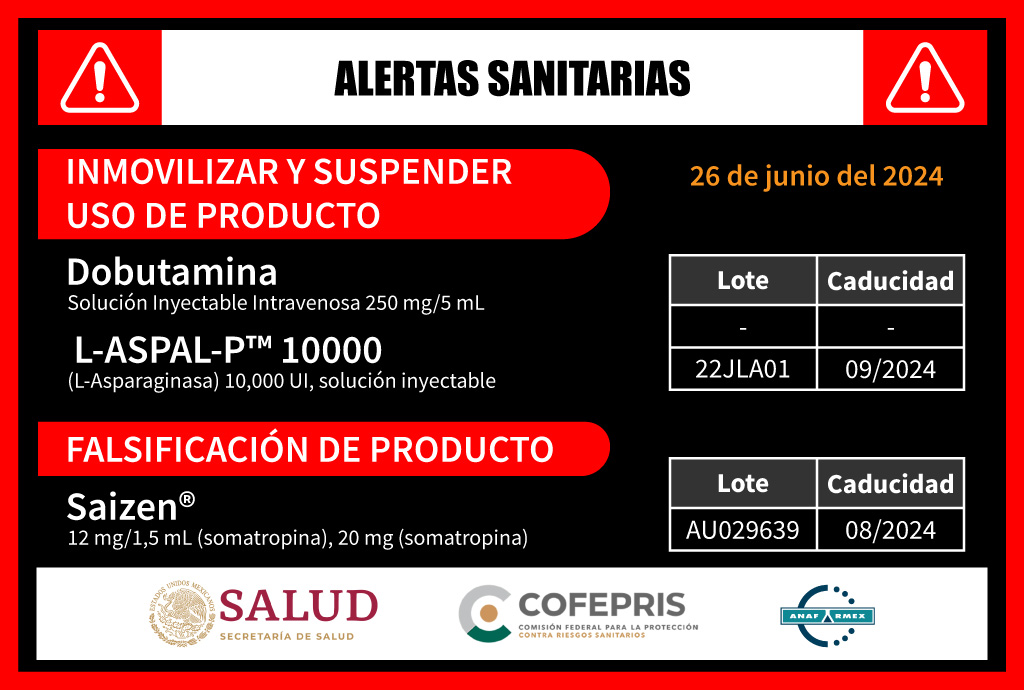 ALERTAS SANITARIAS

INMOVILIZAR Y SUSPENDER USO DE PRODUCTO

26 de junio del 2024

Dobutamina
Solución Inyectable Intravenosa 250 mg/5 mL

L-ASPAL-P™ 10000
(L-Asparaginasa) 10,000 UI, solución inyectable

| Lote | Caducidad |
|---|---|
| - | - |
| 22JLA01 | 09/2024 |

FALSIFICACIÓN DE PRODUCTO

Saizen®
12 mg/1,5 mL (somatropina), 20 mg (somatropina)

| Lote | Caducidad |
|---|---|
| AU029639 | 08/2024 |

ESTADOS UNIDOS MEXICANOS
SALUD
SECRETARÍA DE SALUD

COFEPRIS
COMISIÓN FEDERAL PARA LA PROTECCIÓN CONTRA RIESGOS SANITARIOS

ANAFARMEX